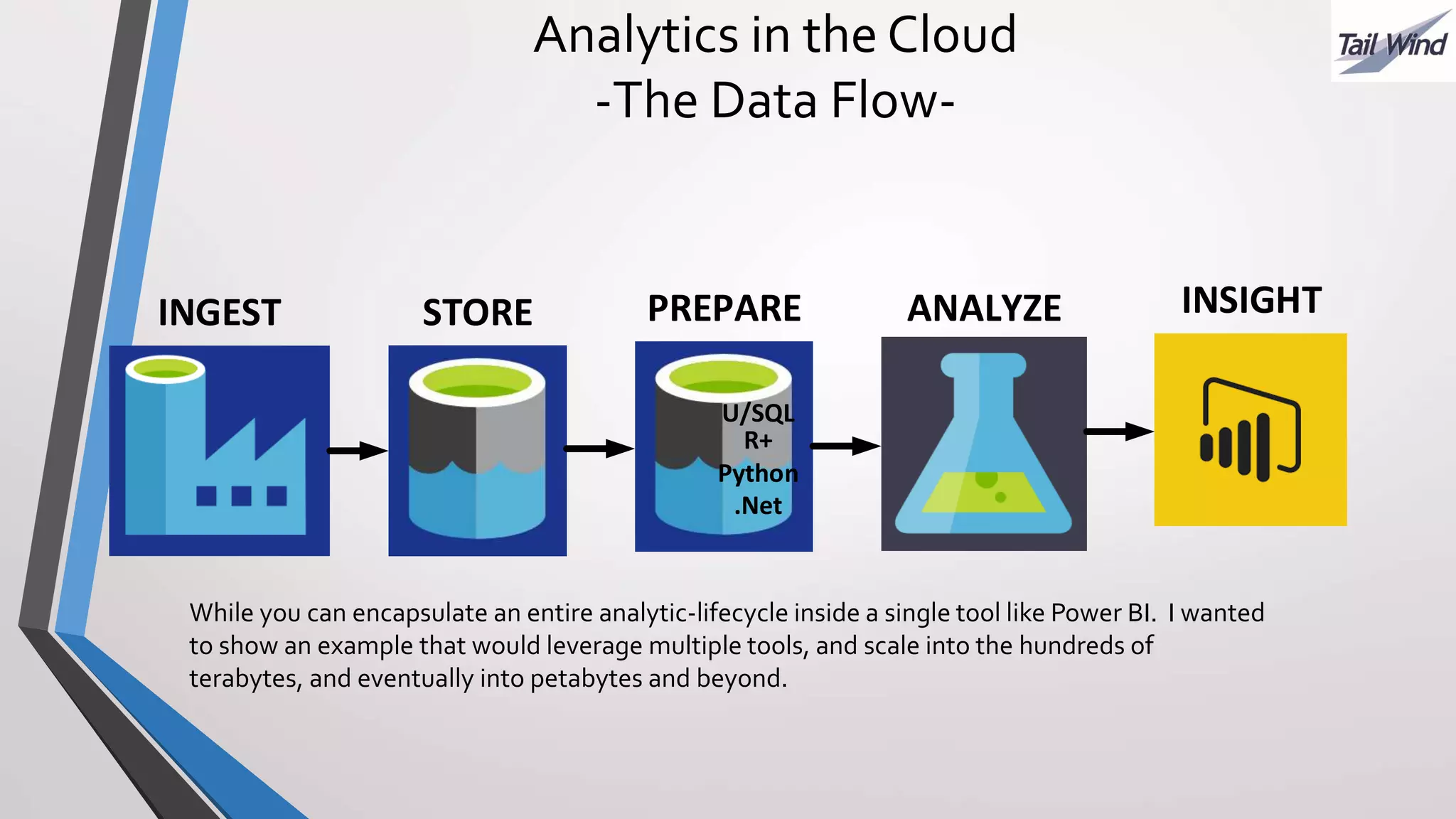 Analytics in the Cloud
-The Data Flow-

Tail Wind

INGEST

STORE

PREPARE

U/SQL
R+
Python
.Net

ANALYZE

INSIGHT

While you can encapsulate an entire analytic-lifecycle inside a single tool like Power BI. I wanted to show an example that would leverage multiple tools, and scale into the hundreds of terabytes, and eventually into petabytes and beyond.